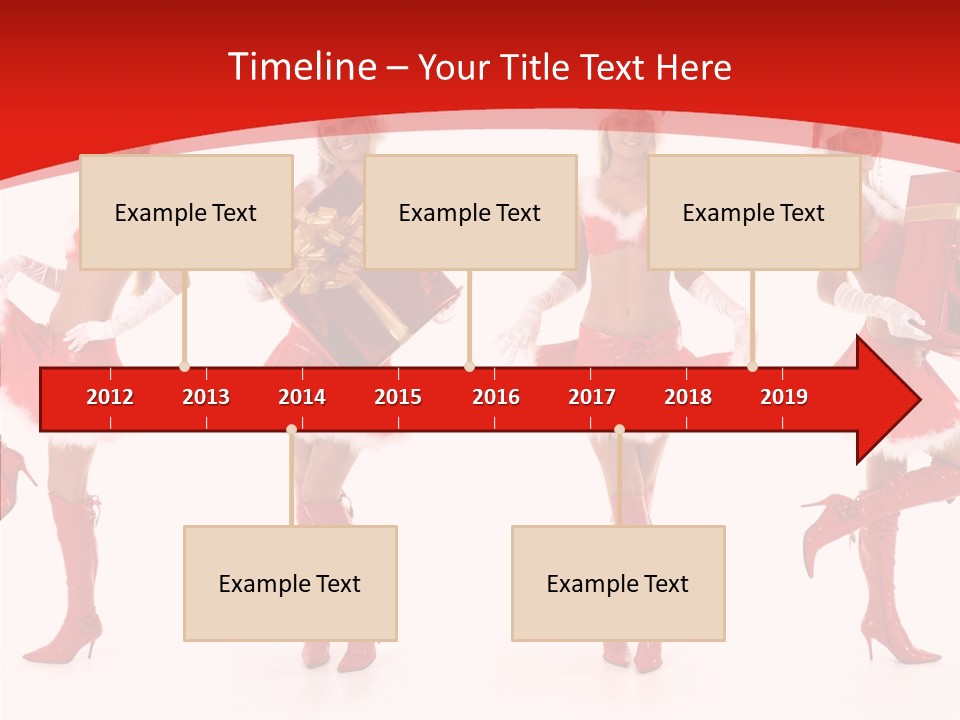 Timeline – Your Title Text Here

Example Text

Example Text

Example Text

2012 2013 2014 2015 2016 2017 2018 2019

Example Text

Example Text